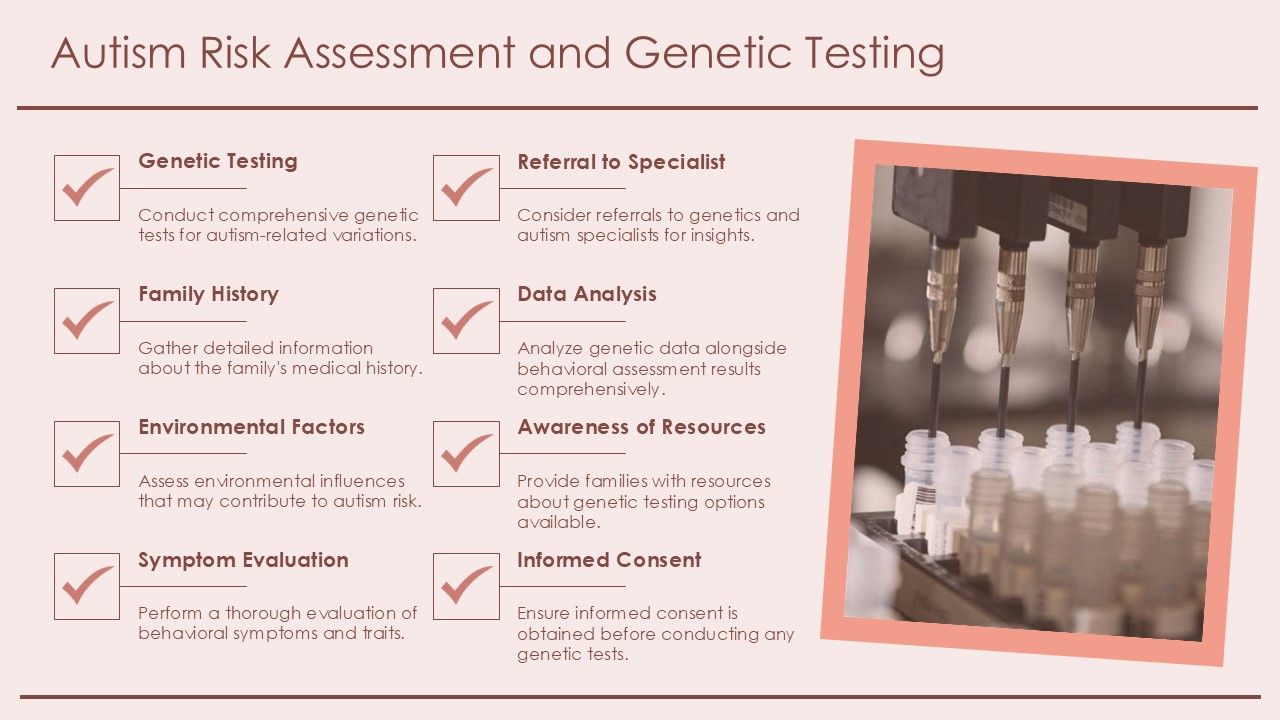 Autism Risk Assessment and Genetic Testing

Genetic Testing

Conduct comprehensive genetic tests for autism-related variations.

Family History

Gather detailed information about the family's medical history.

Environmental Factors

Assess environmental influences that may contribute to autism risk.

Symptom Evaluation

Perform a thorough evaluation of behavioral symptoms and traits.

Referral to Specialist

Consider referrals to genetics and autism specialists for insights.

Data Analysis

Analyze genetic data alongside behavioral assessment results comprehensively.

Awareness of Resources

Provide families with resources about genetic testing options available.

Informed Consent

Ensure informed consent is obtained before conducting any genetic tests.